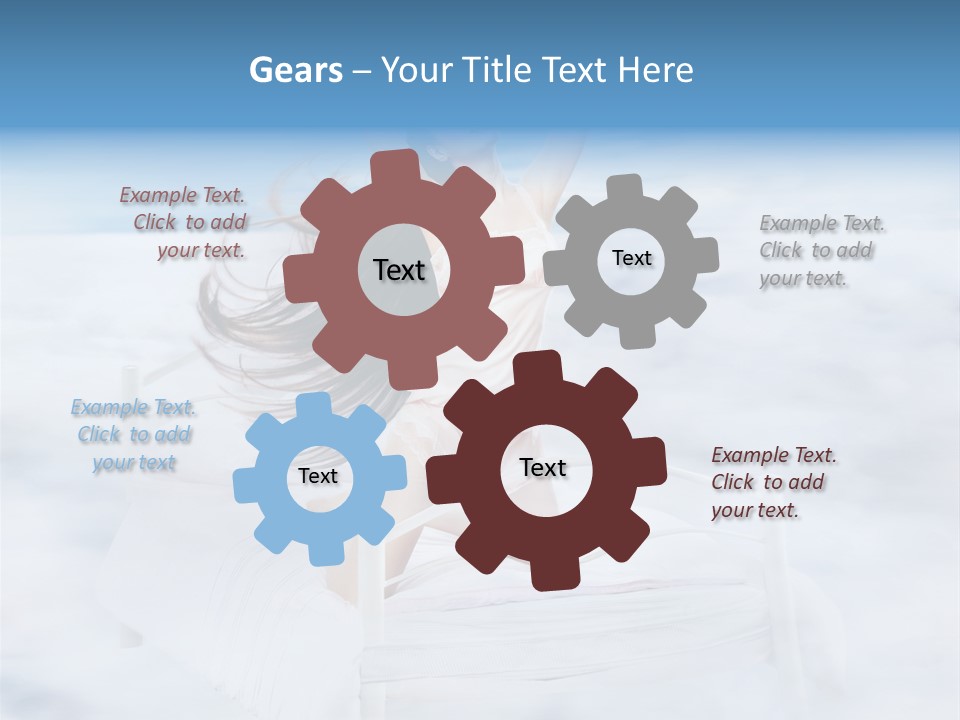 Gears – Your Title Text Here

Example Text. Click to add your text.

Text

Text

Example Text. Click to add your text.

Example Text. Click to add your text

Text

Text

Example Text. Click to add your text.